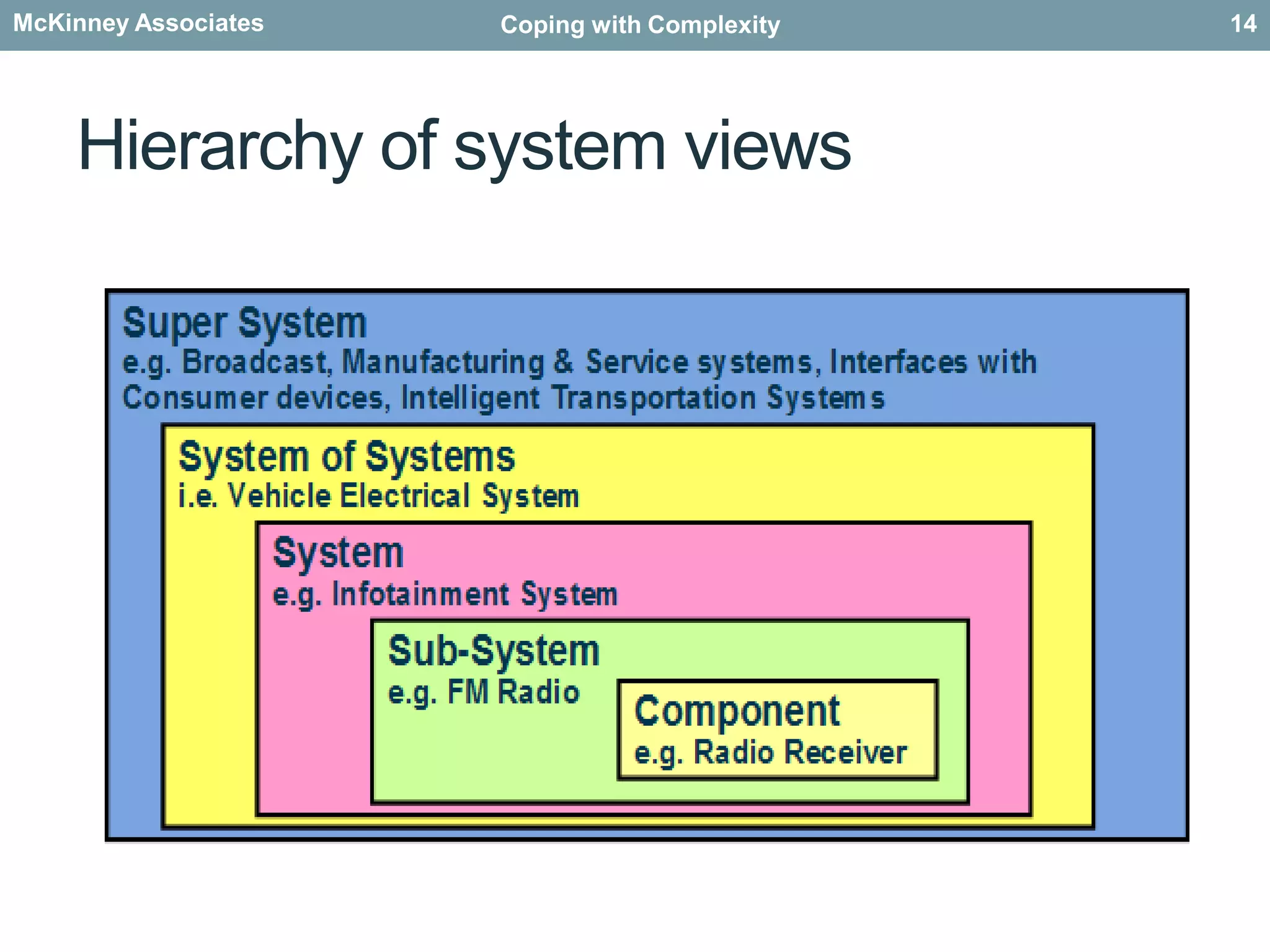 McKinney Associates

Coping with Complexity

14

Hierarchy of system views

Super System
e.g. Broadcast, Manufacturing & Service systems, Interfaces with Consumer devices, Intelligent Transportation Systems

System of Systems
i.e. Vehicle Electrical System

System
e.g. Infotainment System

Sub-System
e.g. FM Radio

Component
e.g. Radio Receiver